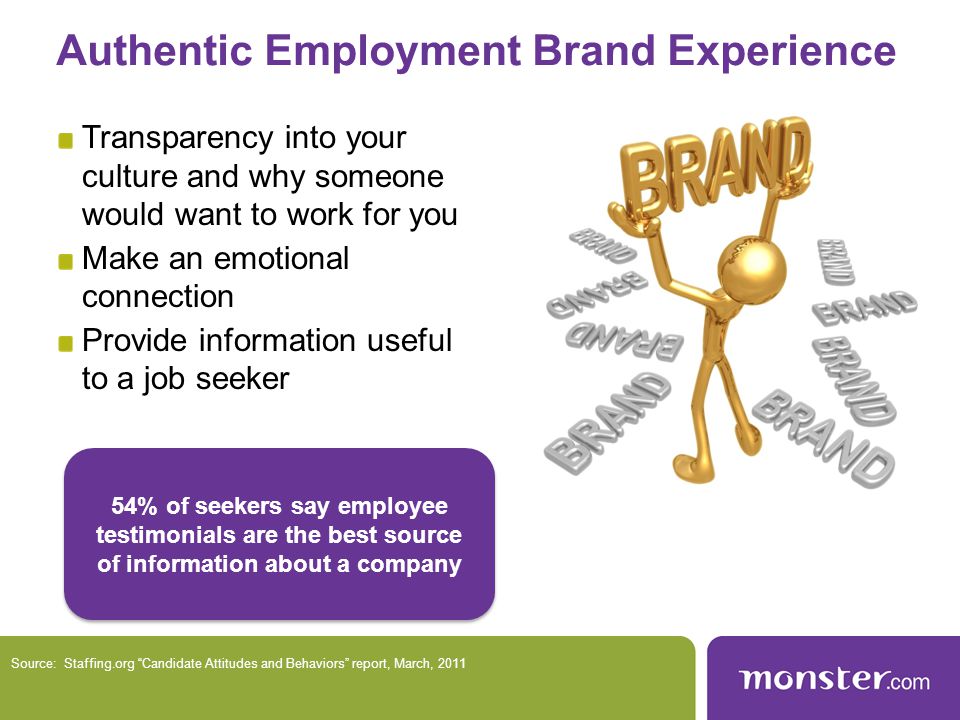 Authentic Employment Brand Experience

Transparency into your culture and why someone would want to work for you

Make an emotional connection

Provide information useful to a job seeker

BRAND

BRAND

BRAND

BRAND

BRAND

BRAND

BRAND

BRAND

BRAND

54% of seekers say employee testimonials are the best source of information about a company

Source: Staffing.org "Candidate Attitudes and Behaviors" report, March, 2011

monster.com